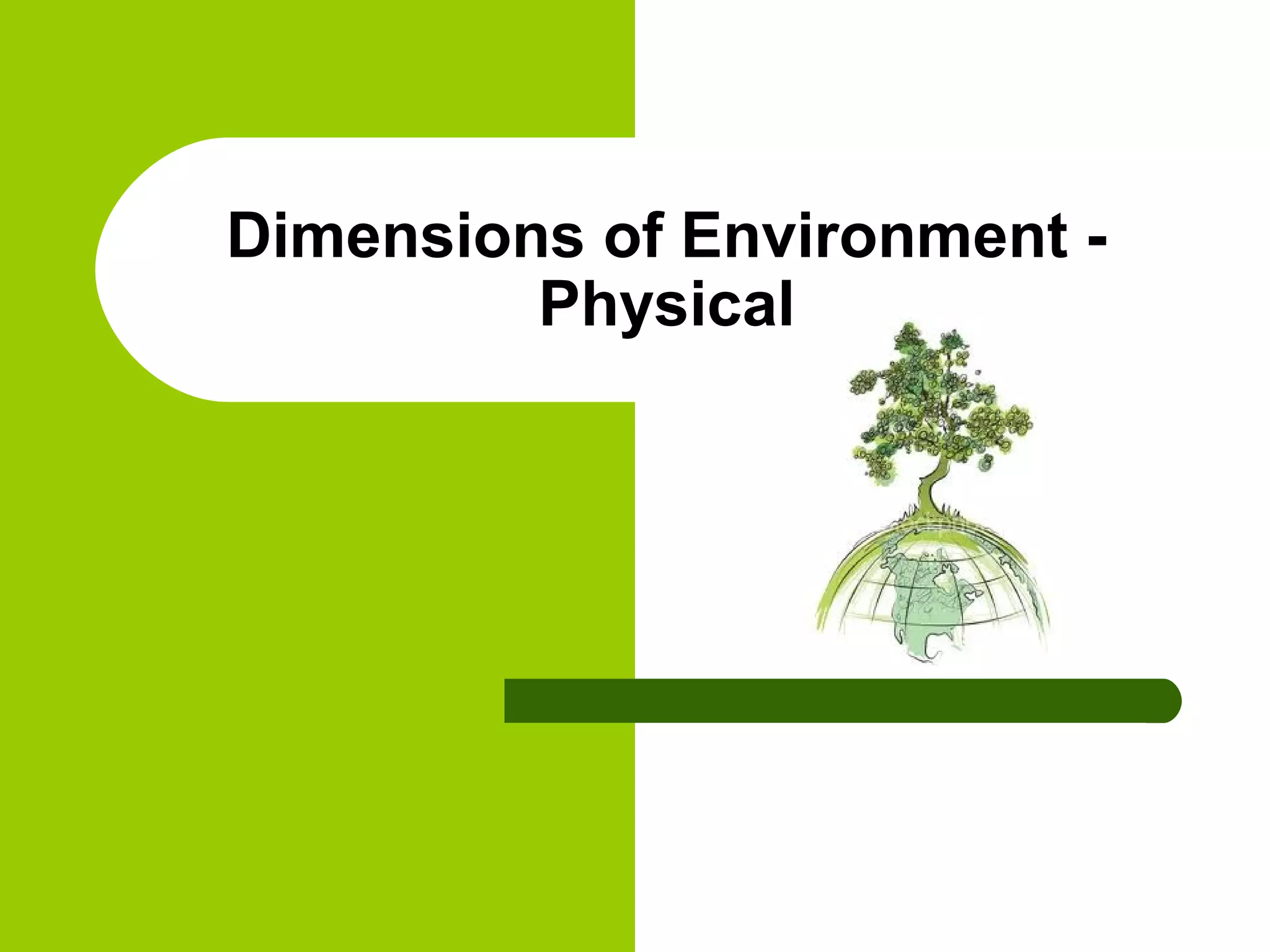 Dimensions of Environment - Physical